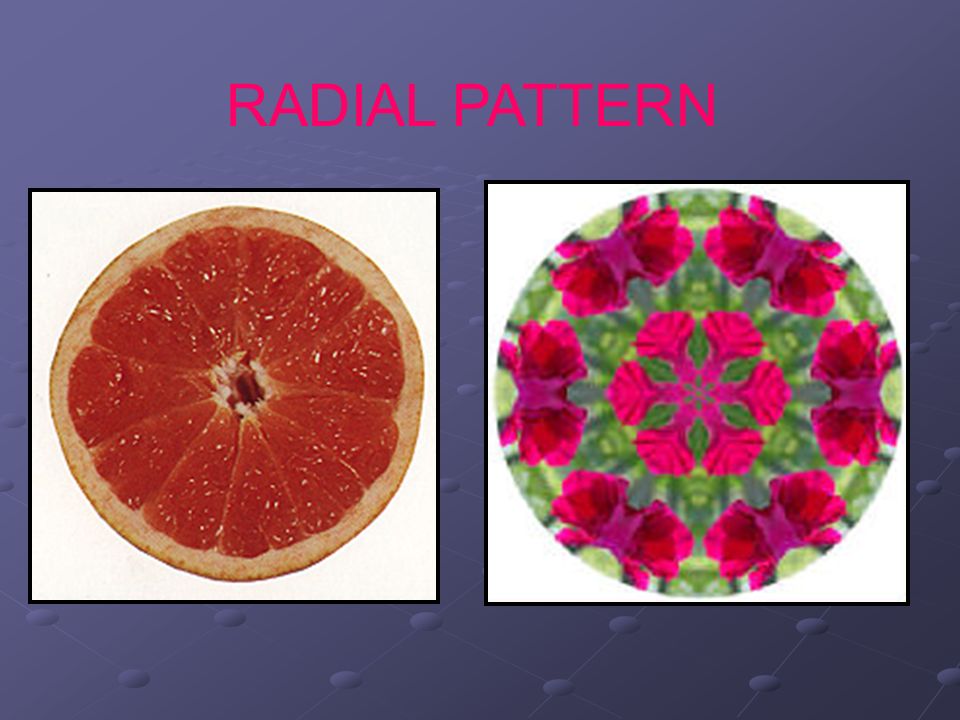 RADIAL PATTERN